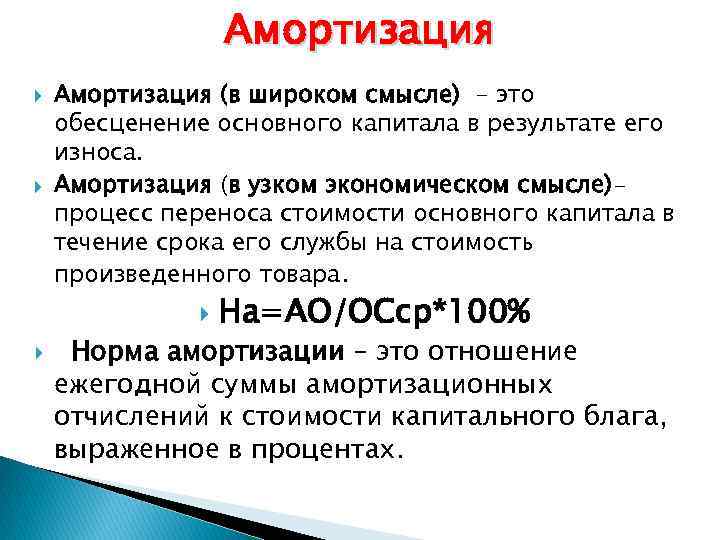 Амортизация

Амортизация (в широком смысле) – это обесценение основного капитала в результате его износа.

Амортизация (в узком экономическом смысле)– процесс переноса стоимости основного капитала в течение срока его службы на стоимость произведенного товара.

На=АО/ОСср*100%

Норма амортизации – это отношение ежегодной суммы амортизационных отчислений к стоимости капитального блага, выраженное в процентах.